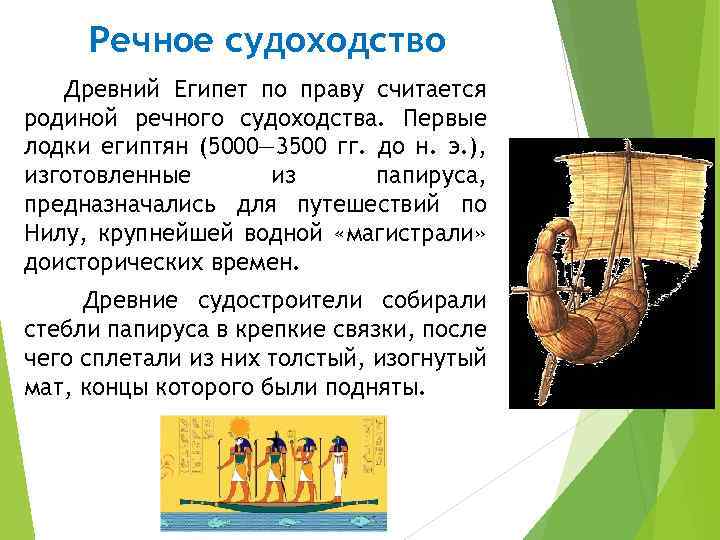 Речное судоходство

Древний Египет по праву считается родиной речного судоходства. Первые лодки египтян (5000—3500 гг. до н. э.), изготовленные из папируса, предназначались для путешествий по Нилу, крупнейшей водной «магистрали» доисторических времен.

Древние судостроители собирали стебли папируса в крепкие связки, после чего сплетали из них толстый, изогнутый мат, концы которого были подняты.